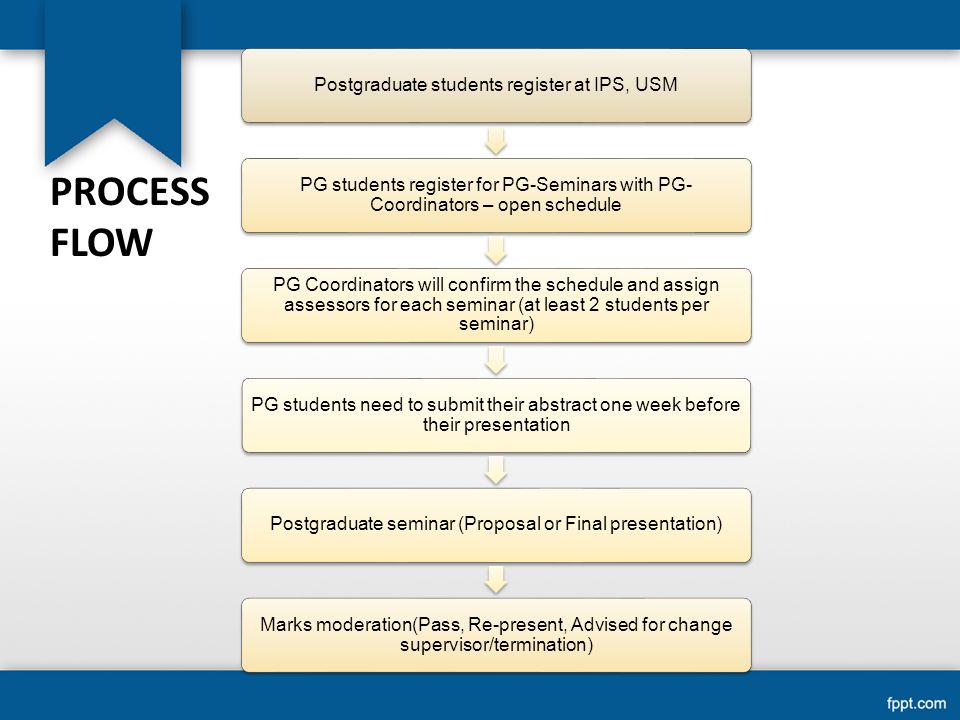 PROCESS FLOW

Postgraduate students register at IPS, USM

PG students register for PG-Seminars with PG-Coordinators – open schedule

PG Coordinators will confirm the schedule and assign assessors for each seminar (at least 2 students per seminar)

PG students need to submit their abstract one week before their presentation

Postgraduate seminar (Proposal or Final presentation)

Marks moderation(Pass, Re-present, Advised for change supervisor/termination)

fppt.com